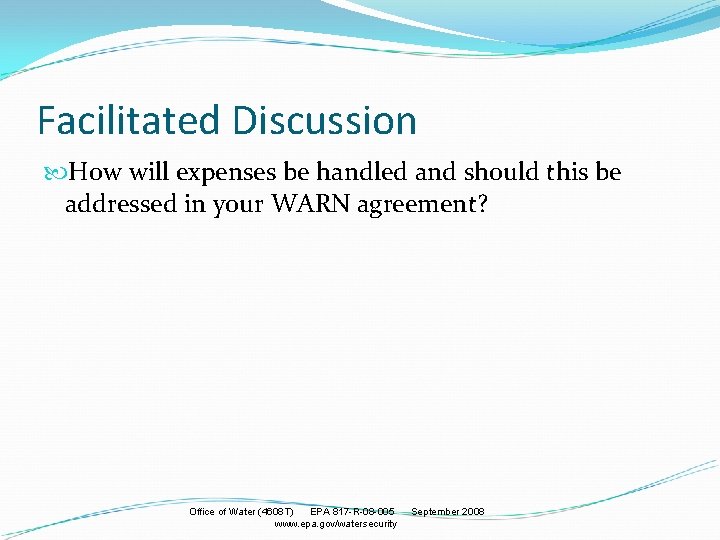 Facilitated Discussion

How will expenses be handled and should this be addressed in your WARN agreement?

Office of Water (4608T) EPA 817-R-08-005 September 2008
www.epa.gov/watersecurity